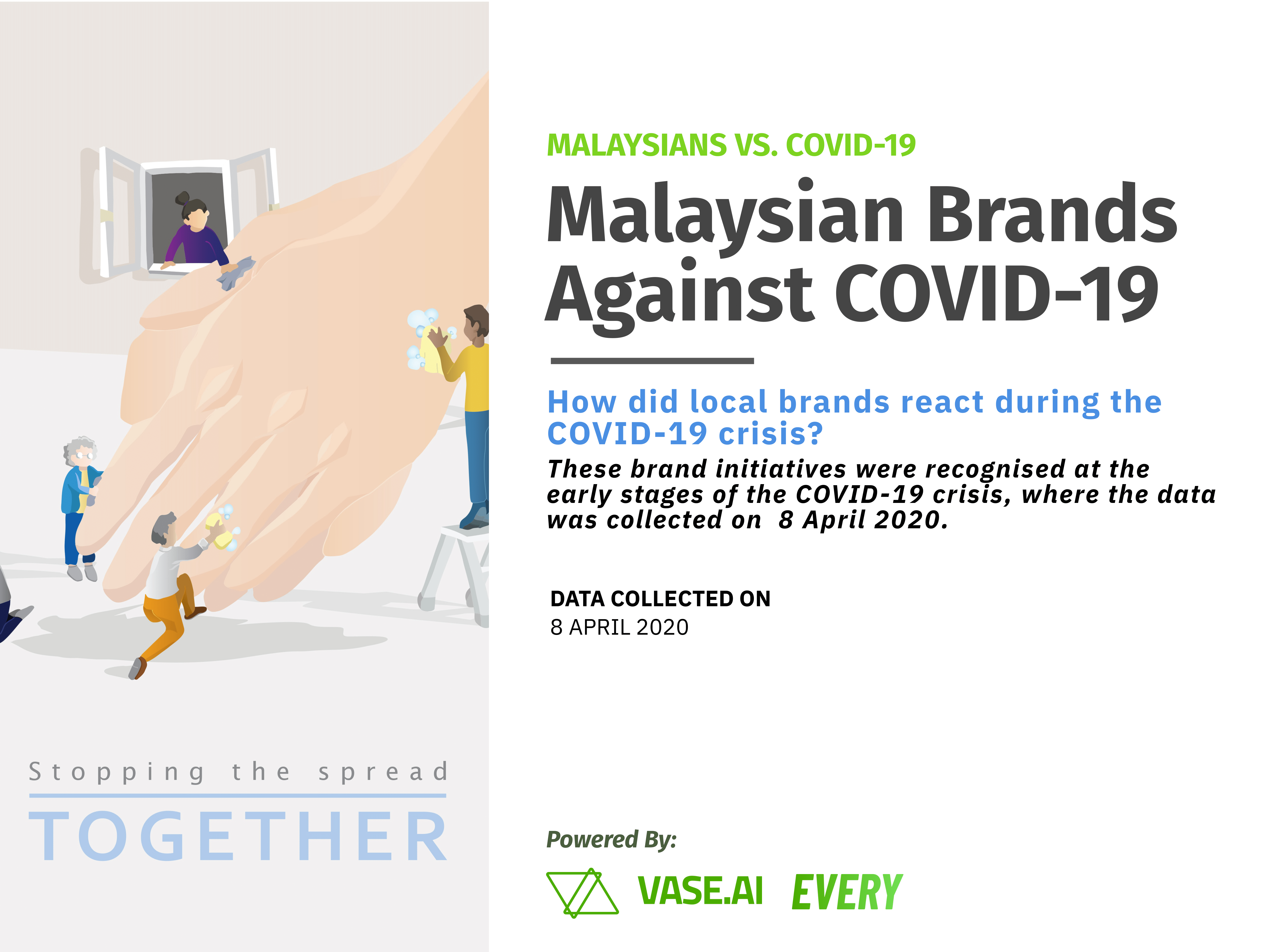 Stopping the spread

TOGETHER

MALAYSIANS VS. COVID-19

Malaysian Brands Against COVID-19

How did local brands react during the COVID-19 crisis?

These brand initiatives were recognised at the early stages of the COVID-19 crisis, where the data was collected on 8 April 2020.

DATA COLLECTED ON
8 APRIL 2020

Powered By:

VASE.AI EVERY